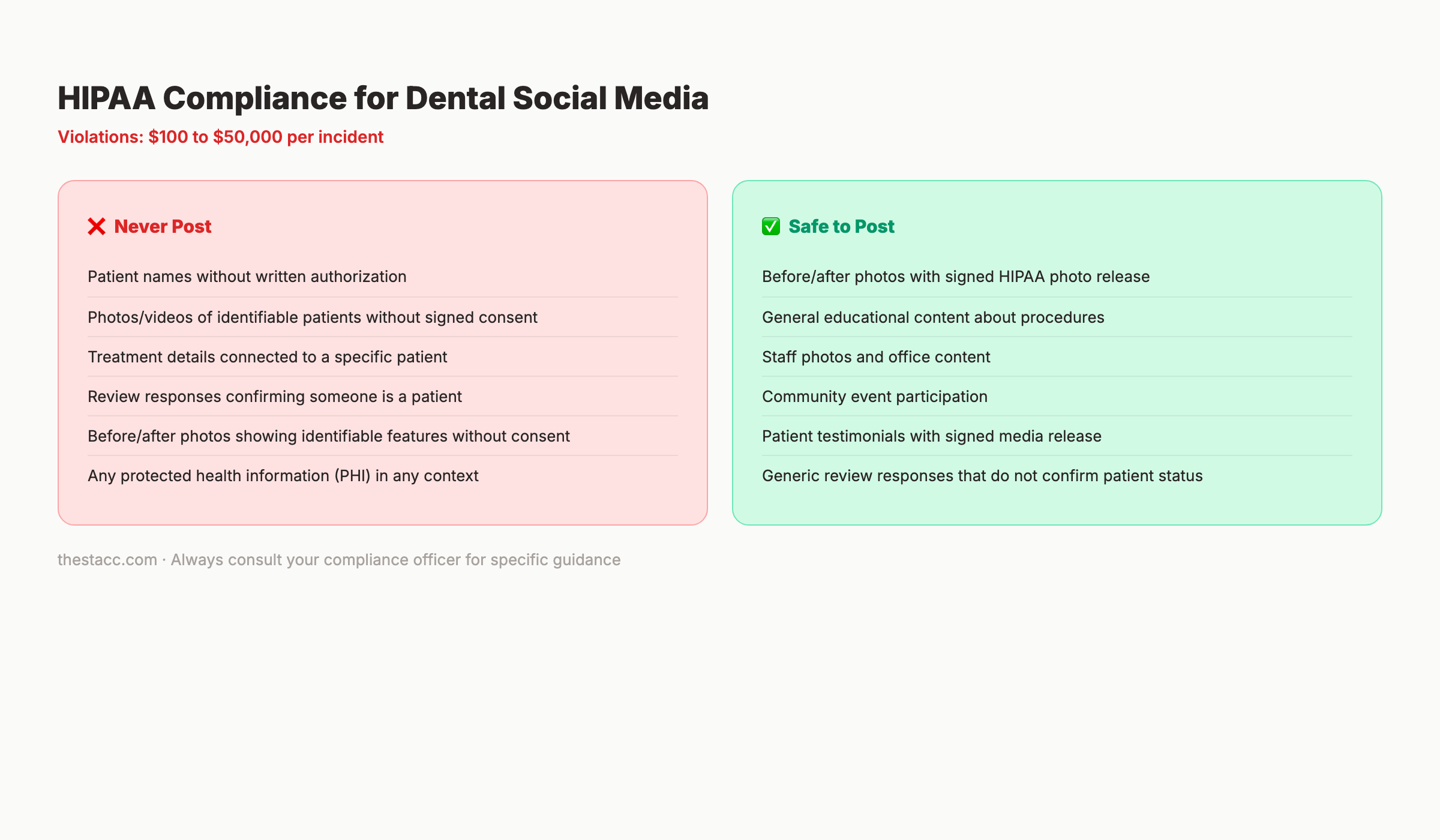 HIPAA Compliance for Dental Social Media

Violations: \$100 to \$50,000 per incident

❌ Never Post

Patient names without written authorization

Photos/videos of identifiable patients without signed consent

Treatment details connected to a specific patient

Review responses confirming someone is a patient

Before/after photos showing identifiable features without consent

Any protected health information (PHI) in any context

✅ Safe to Post

Before/after photos with signed HIPAA photo release

General educational content about procedures

Staff photos and office content

Community event participation

Patient testimonials with signed media release

Generic review responses that do not confirm patient status

thestacc.com · Always consult your compliance officer for specific guidance